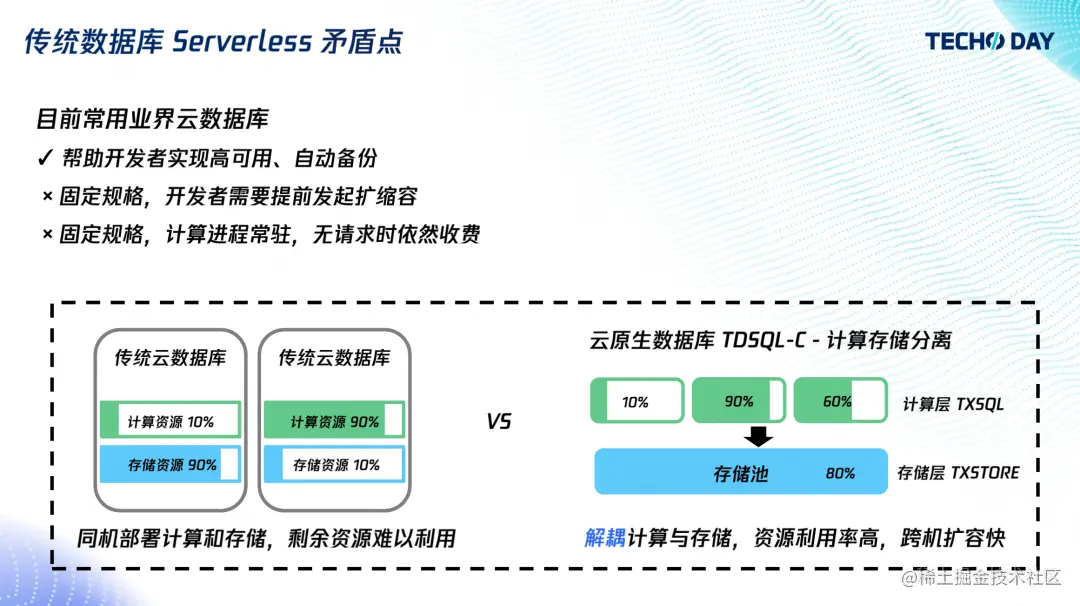 传统数据库 Serverless 矛盾点

TECHO DAY

目前常用业界云数据库
✓ 帮助开发者实现高可用、自动备份
× 固定规格，开发者需要提前发起扩缩容
× 固定规格，计算进程常驻，无请求时依然收费

传统云数据库
计算资源 10%
存储资源 90%

传统云数据库
计算资源 90%
存储资源 10%

同机部署计算和存储，剩余资源难以利用

VS

云原生数据库 TDSQL-C - 计算存储分离
10%
90%
60%
计算层 TXSQL
存储池 80%
存储层 TXSTORE

解耦计算与存储，资源利用率高，跨机扩容快

@稀土掘金技术社区